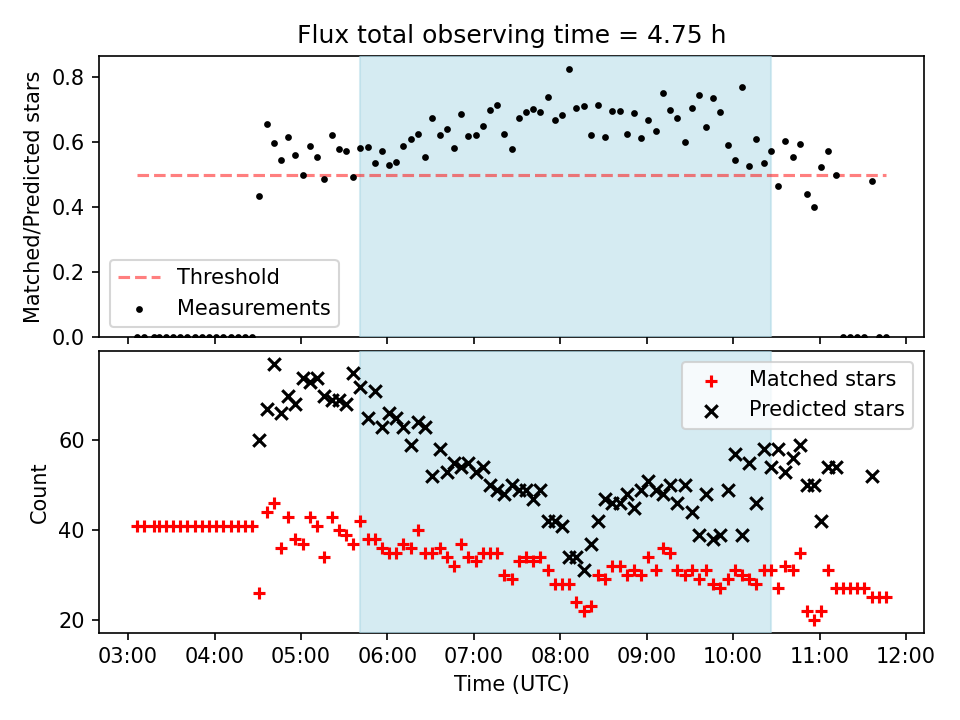 Flux total observing time = 4.75 h

Matched/Predicted stars

0.8
0.6
0.4
0.2
0.0

Threshold
Measurements

Count

60
40
20

Matched stars
Predicted stars

03:00 04:00 05:00 06:00 07:00 08:00 09:00 10:00 11:00 12:00

Time (UTC)